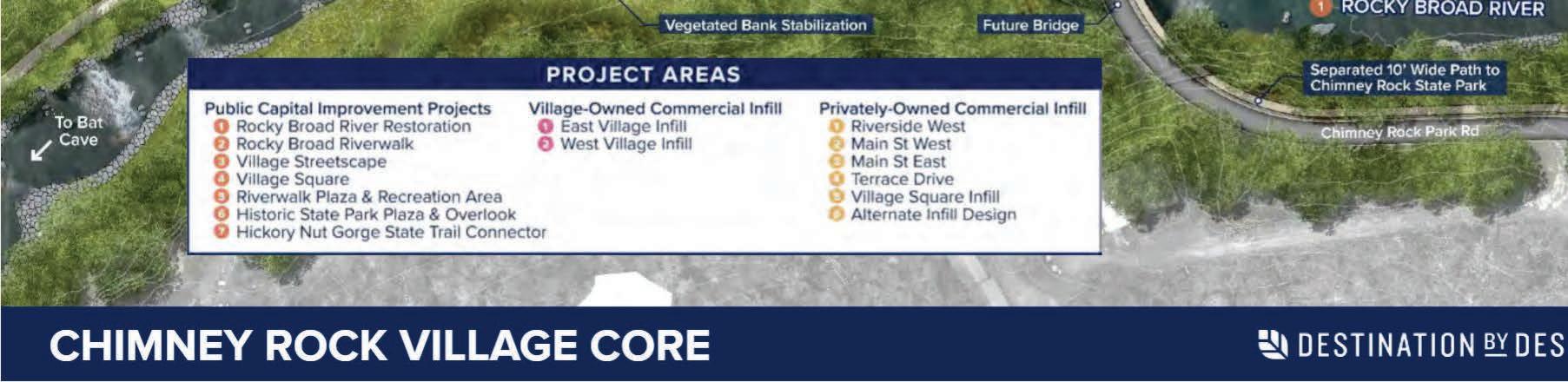 Vegetated Bank Stabilization

Future Bridge

1 ROCKY BROAD RIVER

Separated 10' Wide Path to Chimney Rock State Park

Chimney Rock Park Rd

To Bat Cave

PROJECT AREAS

Public Capital Improvement Projects
1 Rocky Broad River Restoration
2 Rocky Broad Riverwalk
3 Village Streetscape
4 Village Square
5 Riverwalk Plaza & Recreation Area
6 Historic State Park Plaza & Overlook
7 Hickory Nut Gorge State Trail Connector

Village-Owned Commercial Infill
1 East Village Infill
2 West Village Infill

Privately-Owned Commercial Infill
1 Riverside West
2 Main St West
3 Main St East
4 Terrace Drive
5 Village Square Infill
6 Alternate Infill Design

CHIMNEY ROCK VILLAGE CORE

DESTINATION BY DES